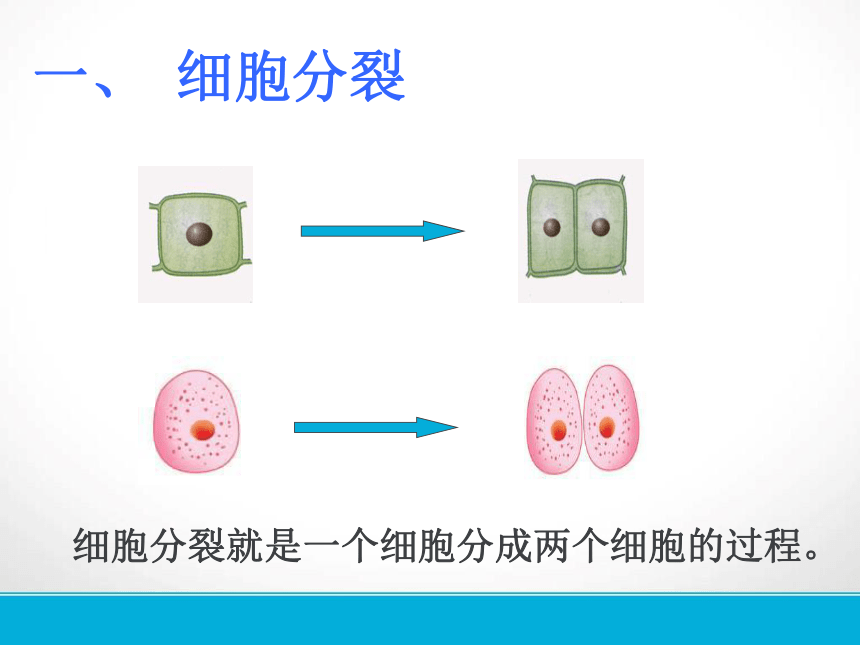 一、 细胞分裂

细胞分裂就是一个细胞分成两个细胞的过程。